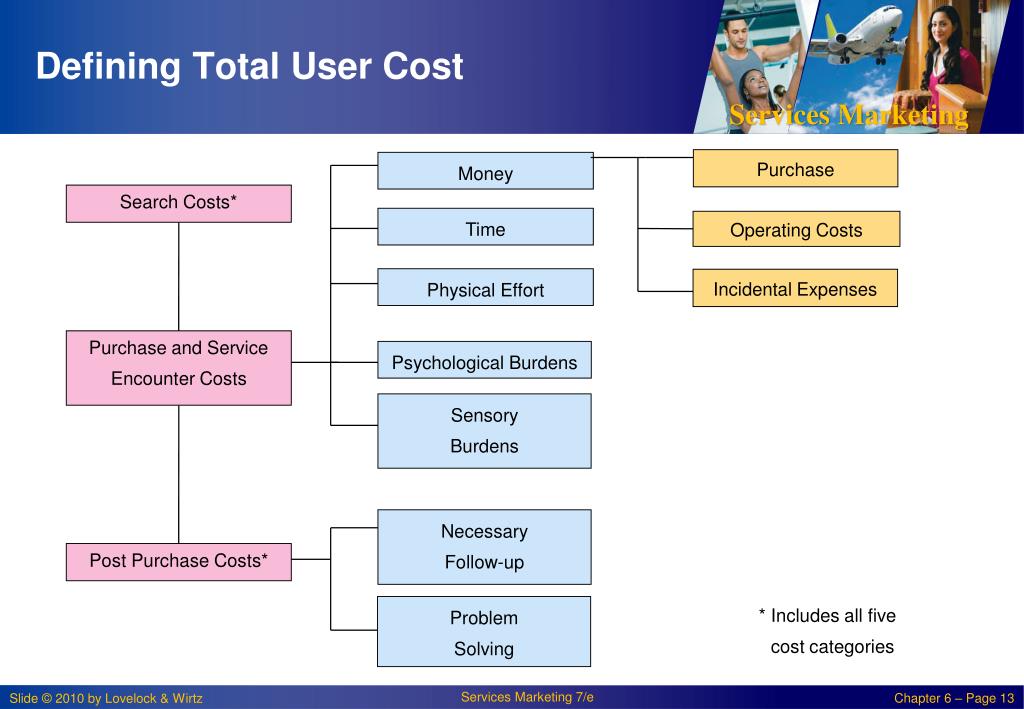 Defining Total User Cost

Services Marketing

Search Costs*

Purchase and Service Encounter Costs

Post Purchase Costs*

Money

Time

Physical Effort

Psychological Burdens

Sensory Burdens

Necessary Follow-up

Problem Solving

Purchase

Operating Costs

Incidental Expenses

* Includes all five cost categories

Slide © 2010 by Lovelock & Wirtz

Services Marketing 7/e

Chapter 6 – Page 13